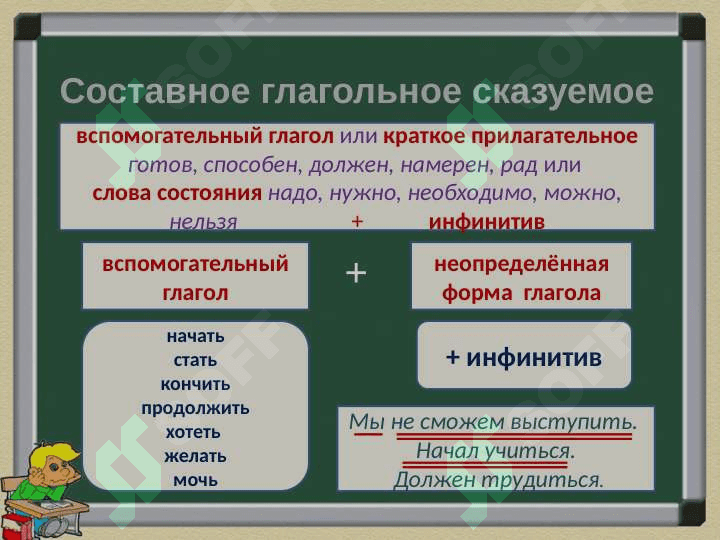 Составное глагольное сказуемое

вспомогательный глагол или краткое прилагательное готов, способен, должен, намерен, рад или слова состояния надо, нужно, необходимо, можно, нельзя + инфинитив

вспомогательный глагол

+

неопределённая форма глагола

начать
стать
кончить
продолжить
хотеть
желать
мочь

+ инфинитив

Мы не сможем выступить.
Начал учиться.
Должен трудиться.